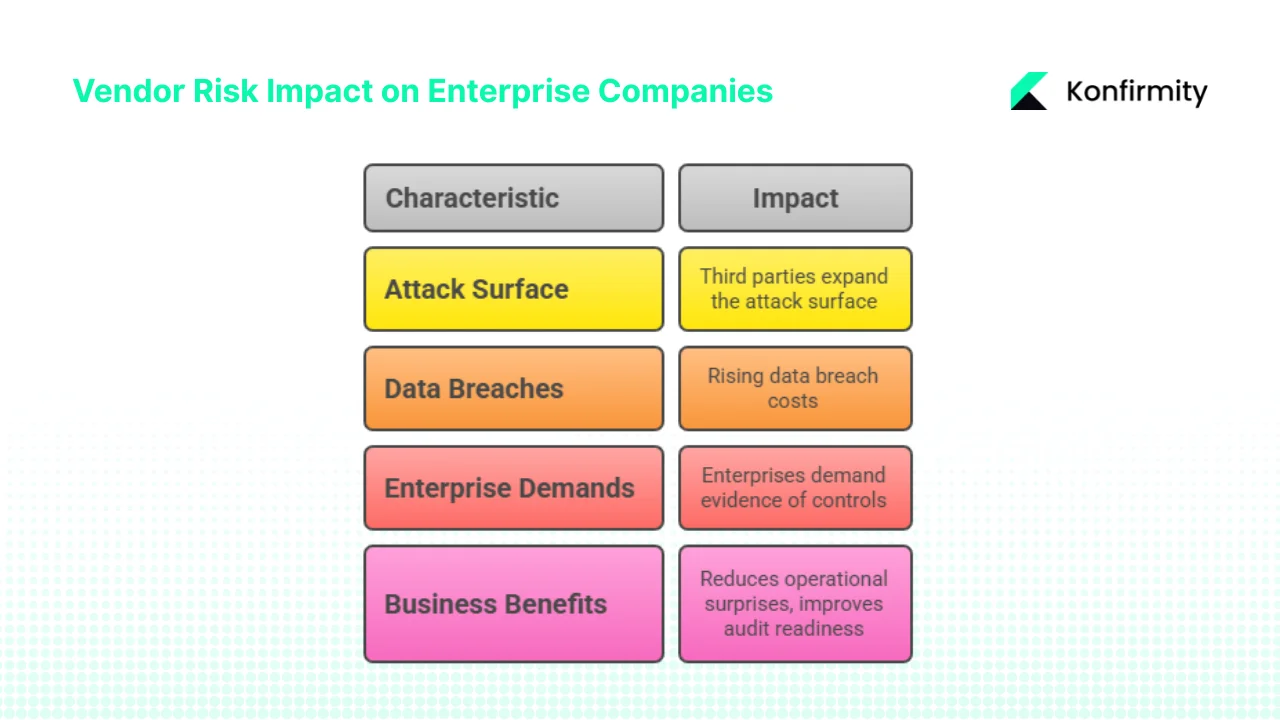 Vendor Risk Impact on Enterprise Companies

Konfirmity

| Characteristic | Impact |
|---|---|
| Attack Surface | Third parties expand the attack surface |
| Data Breaches | Rising data breach costs |
| Enterprise Demands | Enterprises demand evidence of controls |
| Business Benefits | Reduces operational surprises, improves audit readiness |